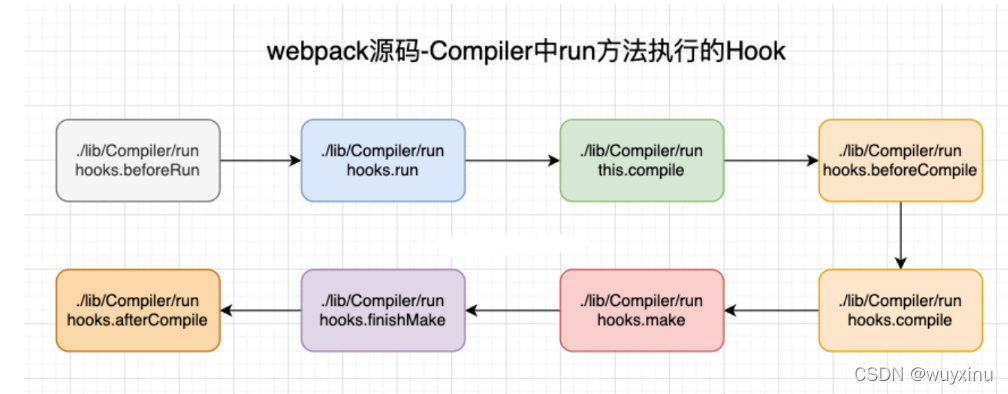 webpack源码-Compiler中run方法执行的Hook

./lib/Compiler/run
hooks.beforeRun

./lib/Compiler/run
hooks.run

./lib/Compiler/run
this.compile

./lib/Compiler/run
hooks.beforeCompile

./lib/Compiler/run
hooks.compile

./lib/Compiler/run
hooks.make

./lib/Compiler/run
hooks.finishMake

./lib/Compiler/run
hooks.afterCompile

CSDN @wuyxinu